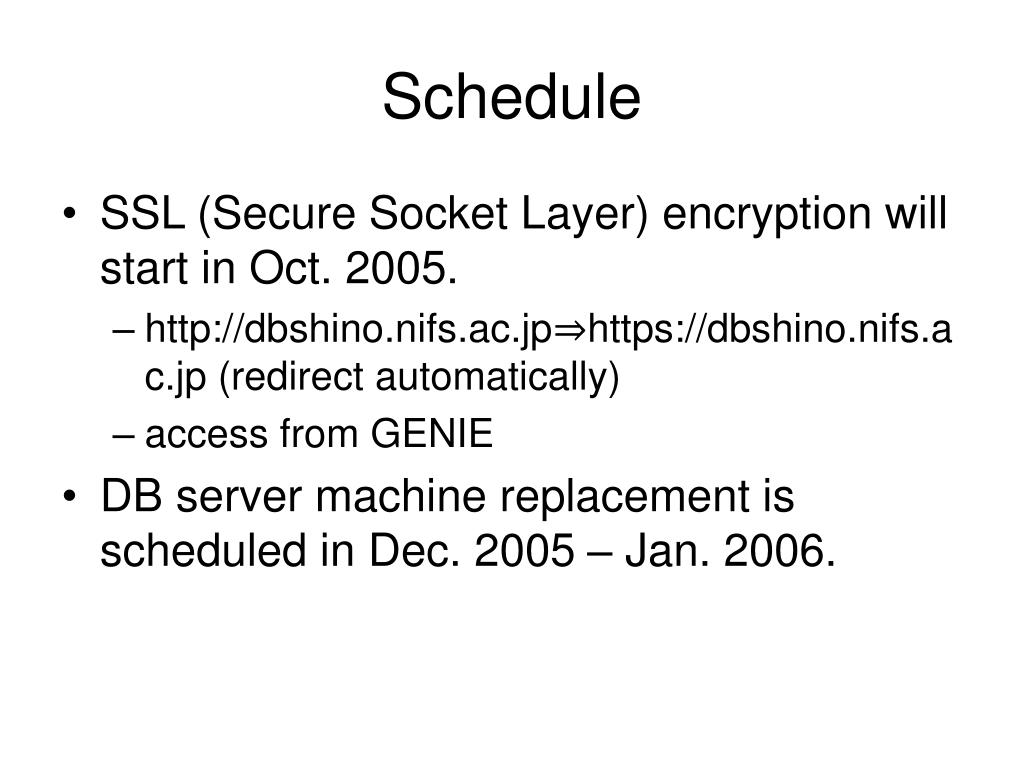 Schedule

• SSL (Secure Socket Layer) encryption will start in Oct. 2005.
– http://dbshino.nifs.ac.jp⇒https://dbshino.nifs.ac.jp (redirect automatically)
– access from GENIE
• DB server machine replacement is scheduled in Dec. 2005 – Jan. 2006.